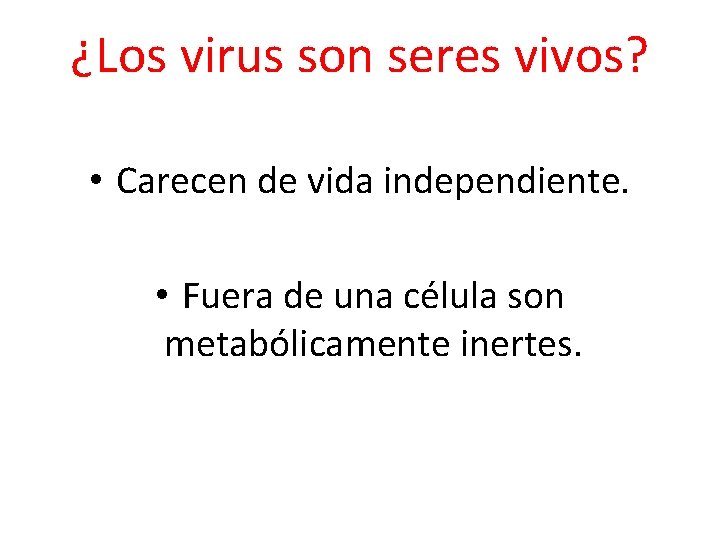 ¿Los virus son seres vivos?

• Carecen de vida independiente.

• Fuera de una célula son metabólicamente inertes.